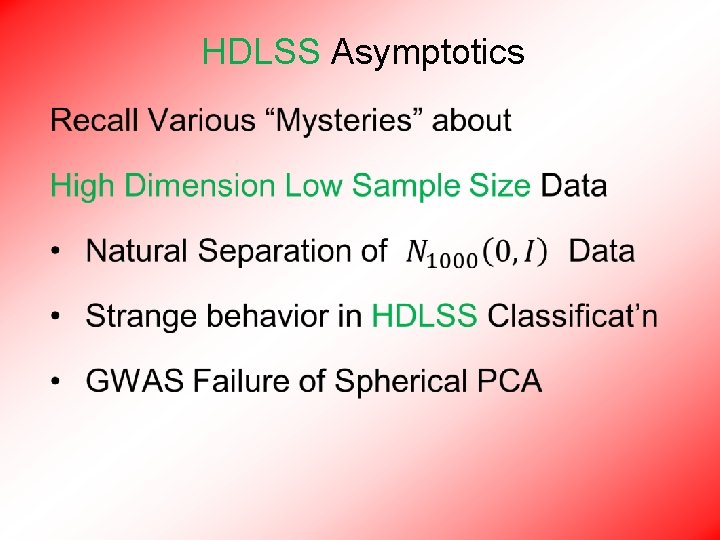 HDLSS Asymptotics

Recall Various “Mysteries” about

High Dimension Low Sample Size Data

• Natural Separation of $N_{1000}(0, I)$ Data

• Strange behavior in HDLSS Classificat’n

• GWAS Failure of Spherical PCA